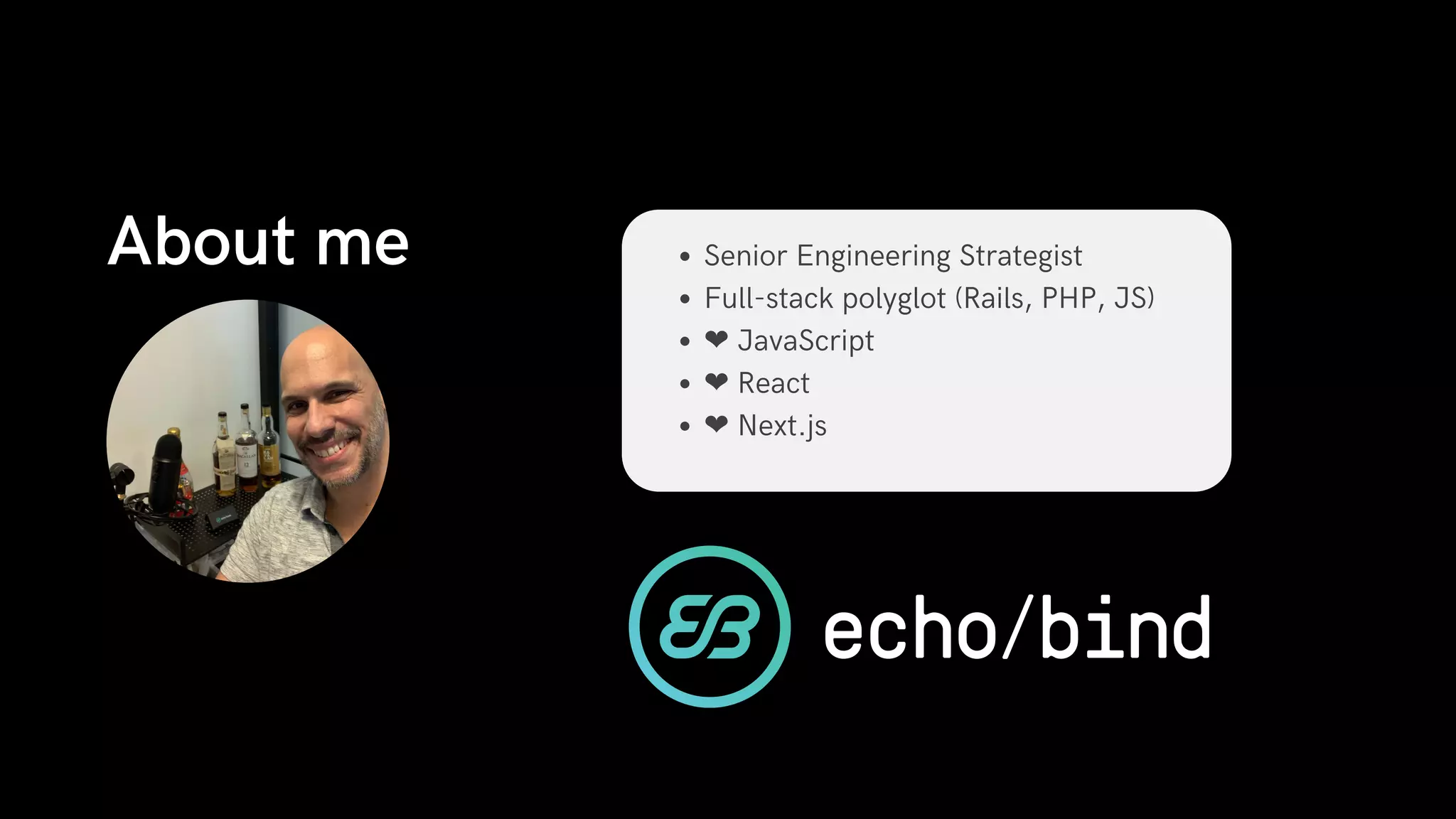 About me

- Senior Engineering Strategist
- Full-stack polyglot (Rails, PHP, JS)
- ❤ JavaScript
- ❤ React
- ❤ Next.js

echo/bind